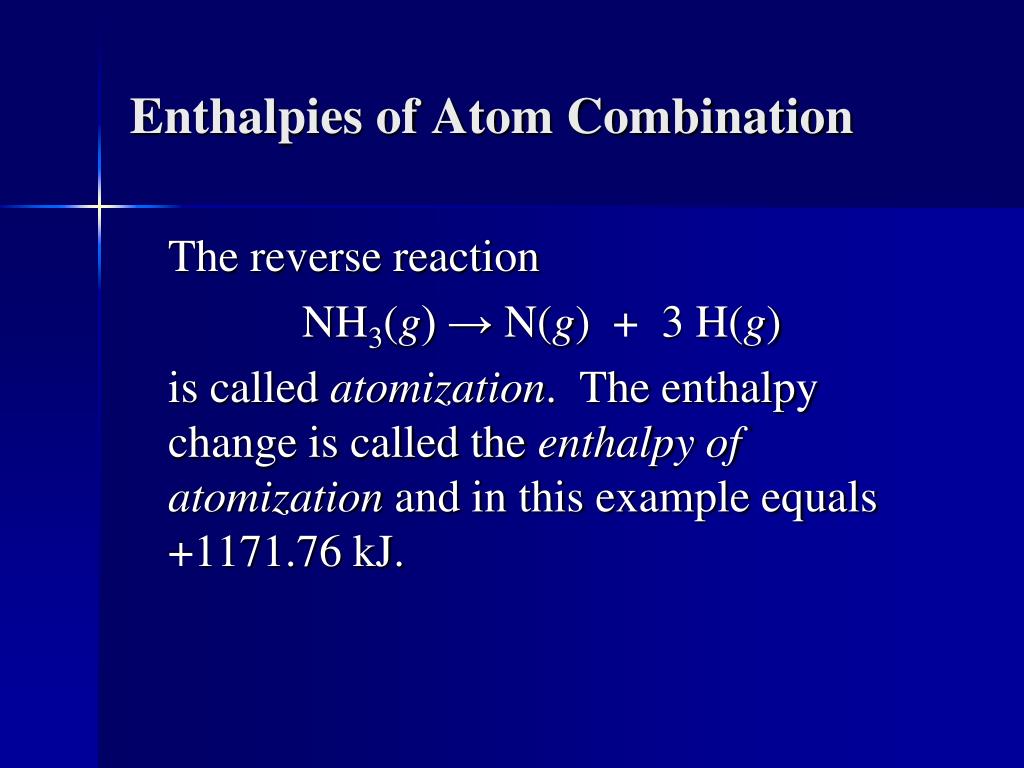 Enthalpies of Atom Combination

The reverse reaction

$NH_3(g) \rightarrow N(g) + 3\ H(g)$

is called atomization. The enthalpy change is called the enthalpy of atomization and in this example equals +1171.76 kJ.